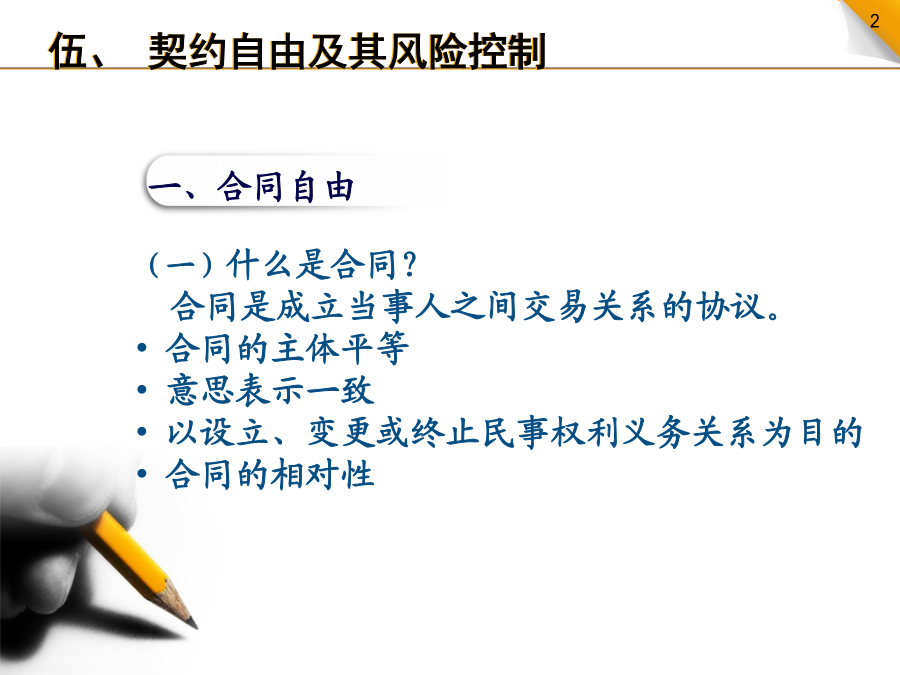 2

伍、 契约自由及其风险控制

一、合同自由

（一）什么是合同？

合同是成立当事人之间交易关系的协议。

• 合同的主体平等
• 意思表示一致
• 以设立、变更或终止民事权利义务关系为目的
• 合同的相对性